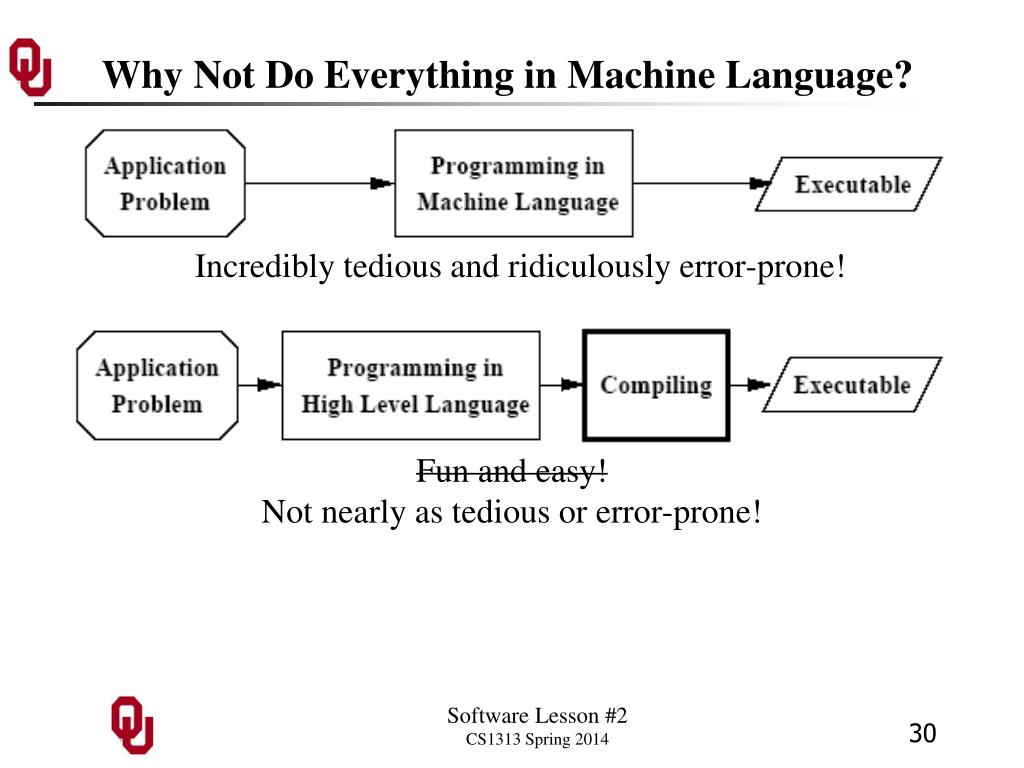 Why Not Do Everything in Machine Language?

Application Problem

Programming in Machine Language

Executable

Incredibly tedious and ridiculously error-prone!

Application Problem

Programming in High Level Language

Compiling

Executable

~~Fun and easy!~~
Not nearly as tedious or error-prone!

Software Lesson #2
CS1313 Spring 2014

30